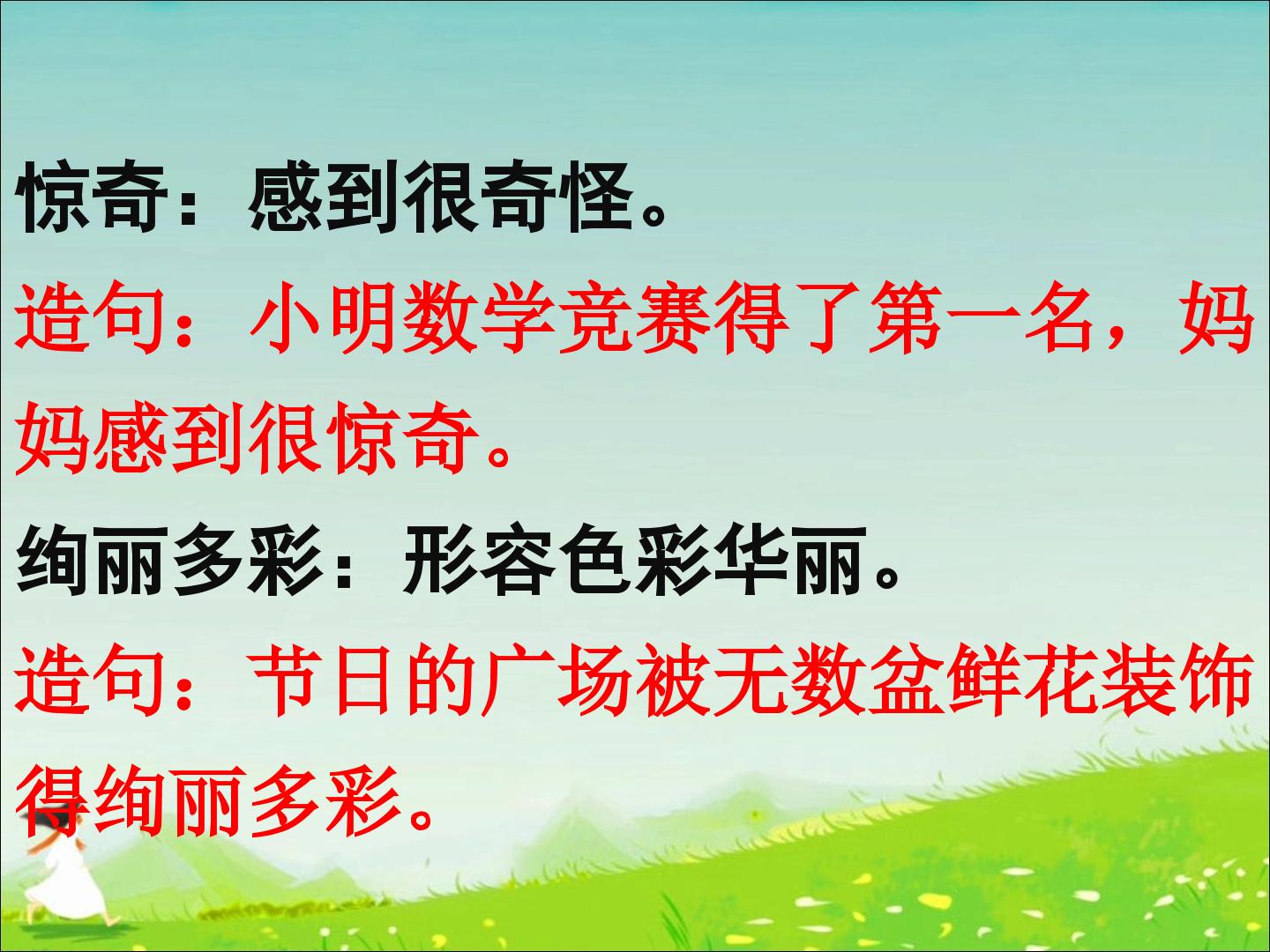 惊奇：感到很奇怪。

造句：小明数学竞赛得了第一名，妈妈感到很惊奇。

绚丽多彩：形容色彩华丽。

造句：节日的广场被无数盆鲜花装饰得绚丽多彩。